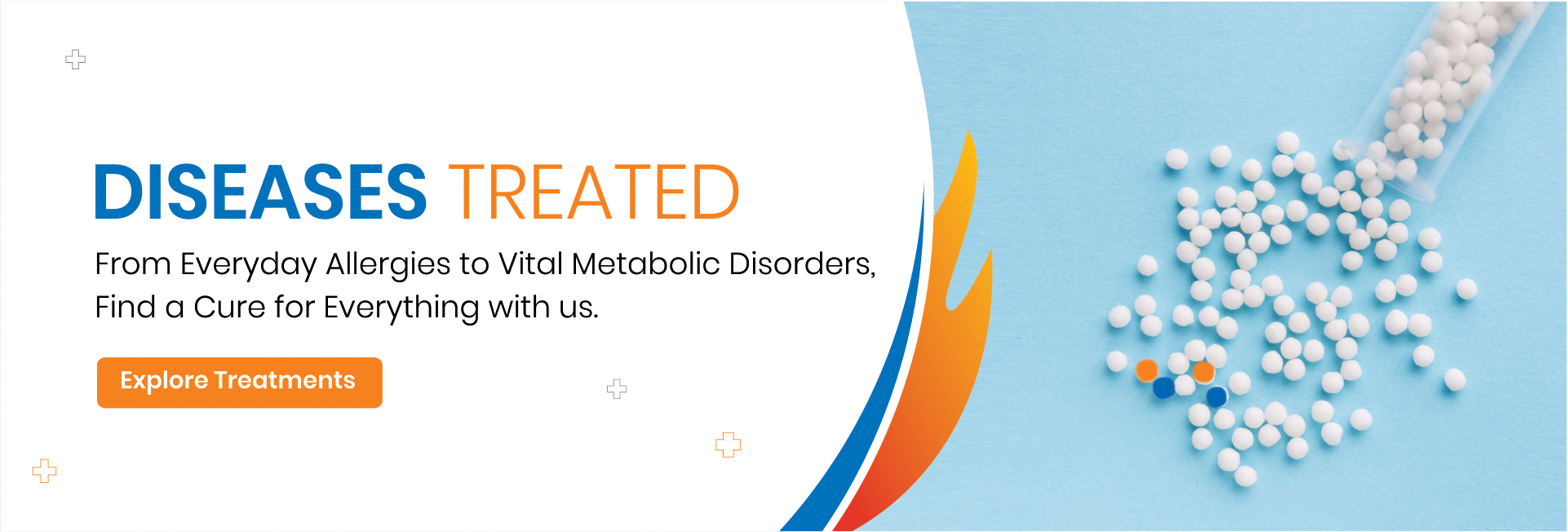 DISEASES TREATED

From Everyday Allergies to Vital Metabolic Disorders, Find a Cure for Everything with us.

Explore Treatments